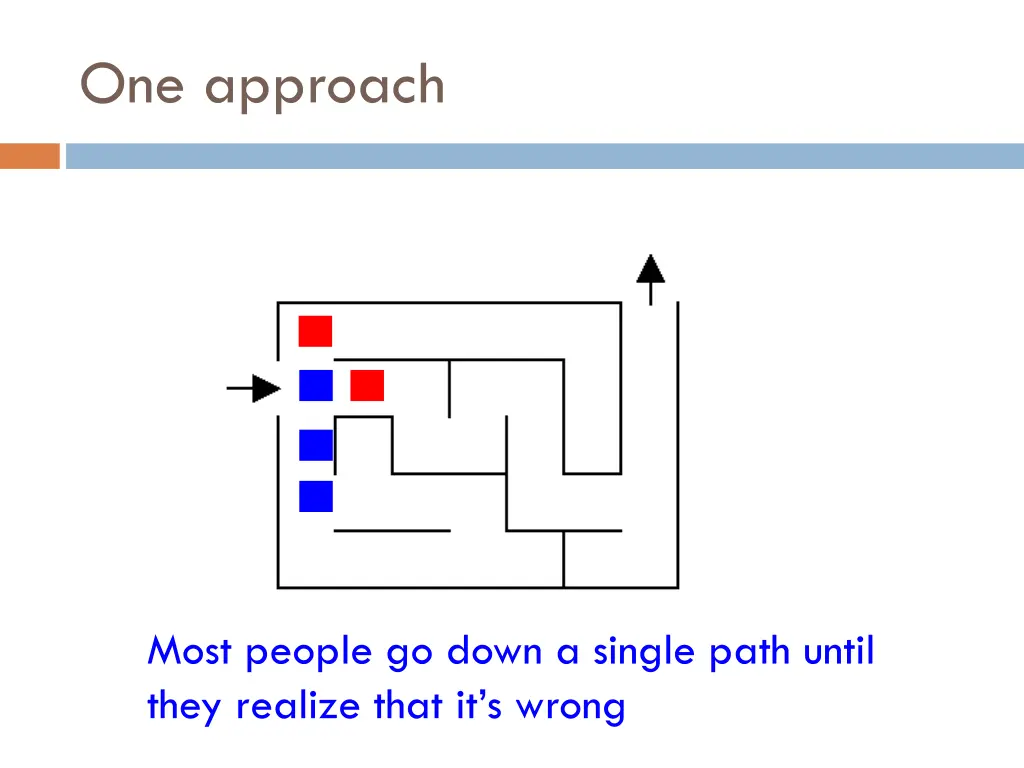 One approach

Most people go down a single path until they realize that it’s wrong